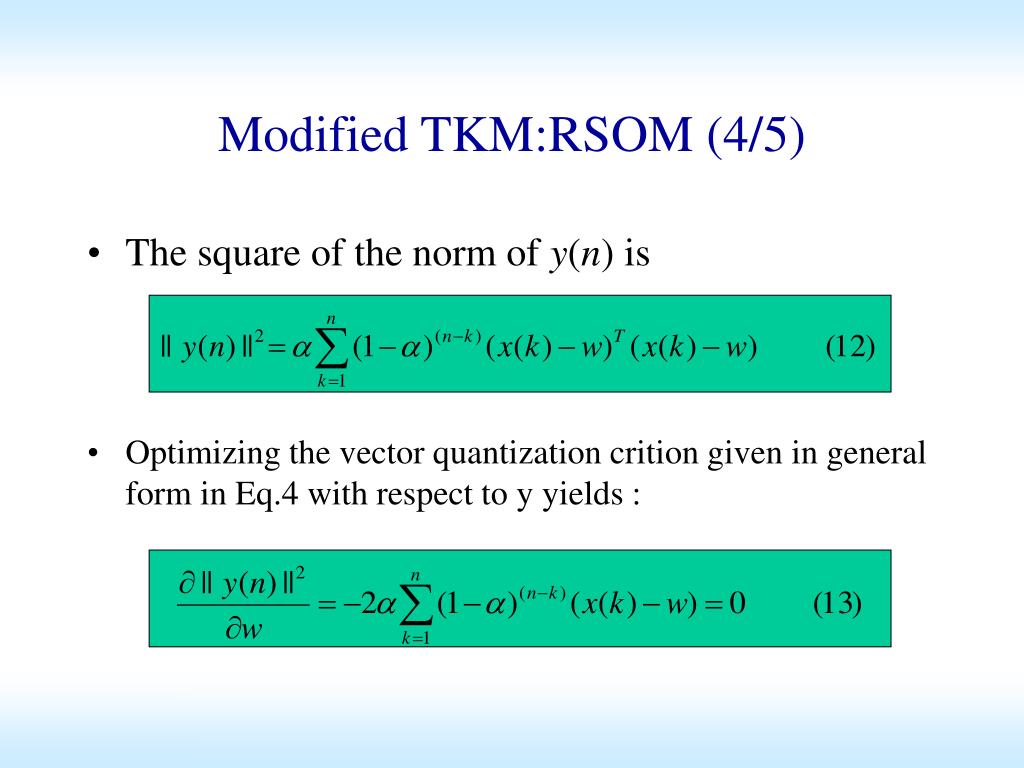 Modified TKM:RSOM (4/5)

• The square of the norm of $y(n)$ is

$\| y(n) \|^2 = \alpha \sum_{k=1}^{n} (1-\alpha)^{(n-k)} (x(k)-w)^T (x(k)-w)$ (12)

• Optimizing the vector quantization crition given in general form in Eq.4 with respect to y yields :

$\frac{\partial \| y(n) \|^2}{\partial w} = -2\alpha \sum_{k=1}^{n} (1-\alpha)^{(n-k)} (x(k)-w) = 0$ (13)